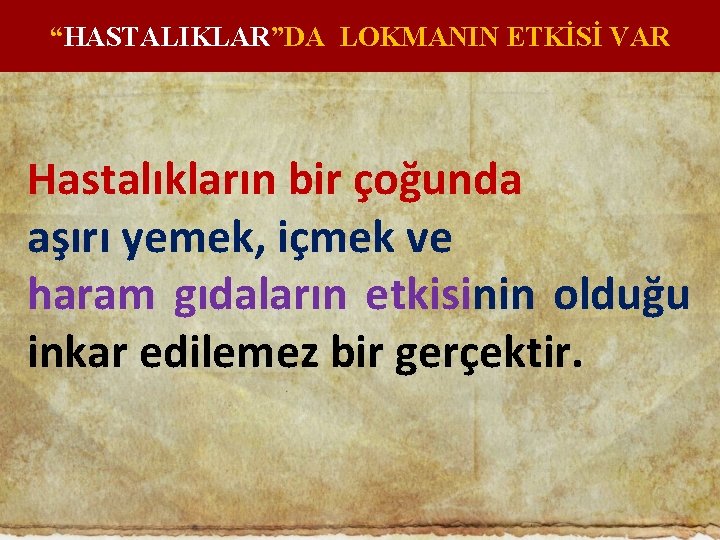 “HASTALIKLAR”DA LOKMANIN ETKİSİ VAR

Hastalıkların bir çoğunda aşırı yemek, içmek ve haram gıdaların etkisinin olduğu inkar edilemez bir gerçektir.